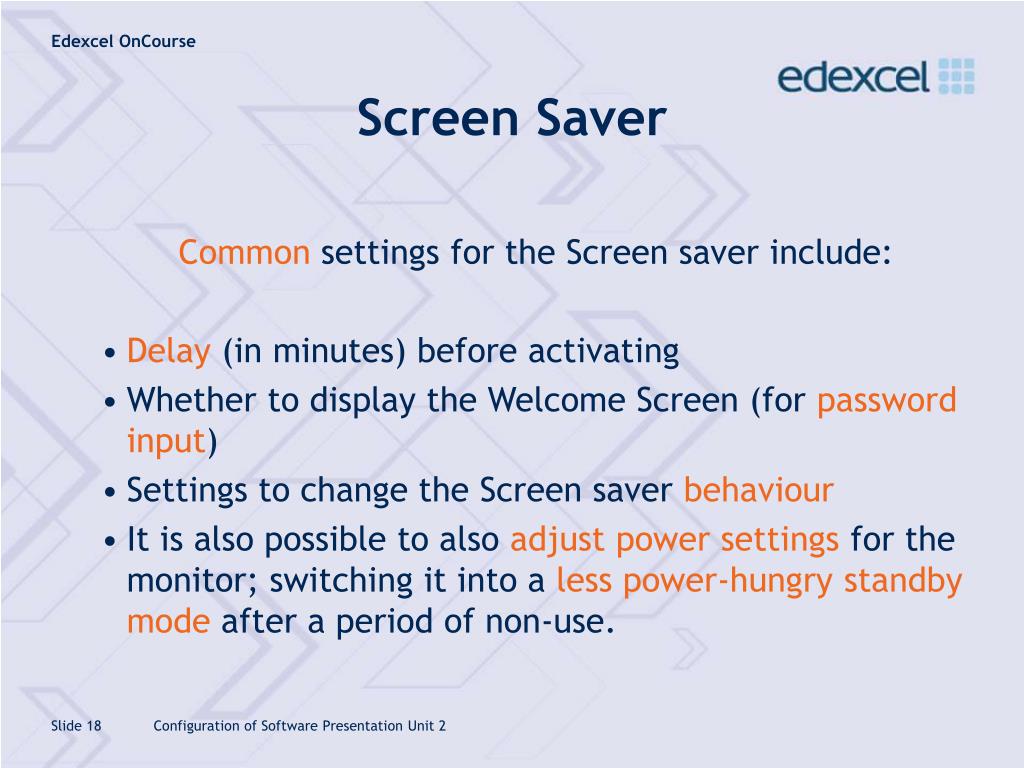 Edexcel OnCourse

edexcel

Screen Saver

Common settings for the Screen saver include:

• Delay (in minutes) before activating
• Whether to display the Welcome Screen (for password input)
• Settings to change the Screen saver behaviour
• It is also possible to also adjust power settings for the monitor; switching it into a less power-hungry standby mode after a period of non-use.

Slide 18 Configuration of Software Presentation Unit 2